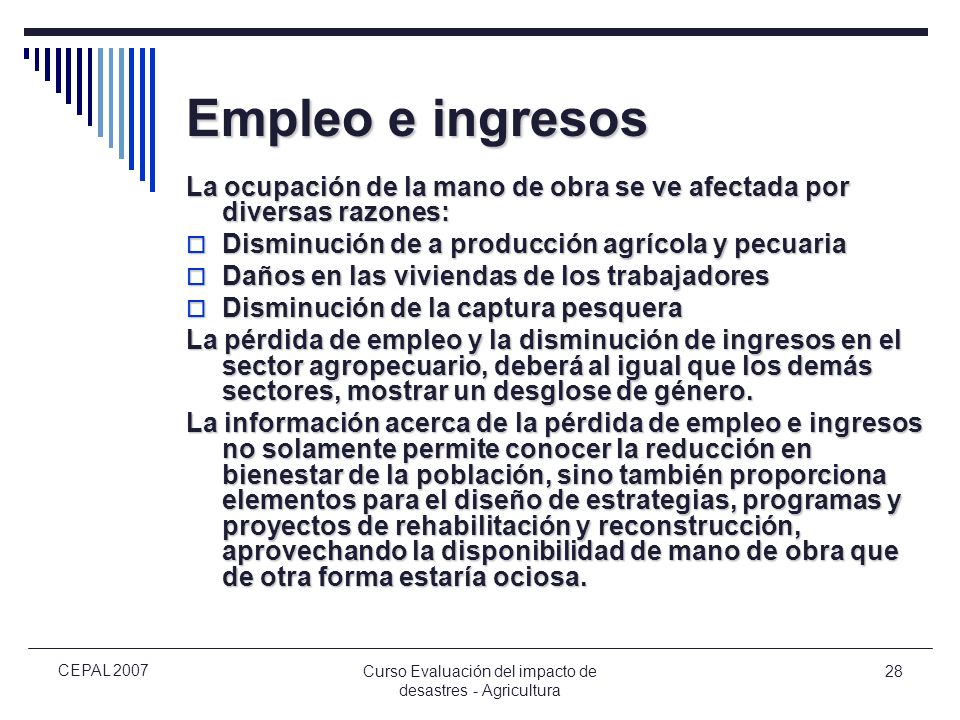 Empleo e ingresos

La ocupación de la mano de obra se ve afectada por diversas razones:

Disminución de a producción agrícola y pecuaria

Daños en las viviendas de los trabajadores

Disminución de la captura pesquera

La pérdida de empleo y la disminución de ingresos en el sector agropecuario, deberá al igual que los demás sectores, mostrar un desglose de género.

La información acerca de la pérdida de empleo e ingresos no solamente permite conocer la reducción en bienestar de la población, sino también proporciona elementos para el diseño de estrategias, programas y proyectos de rehabilitación y reconstrucción, aprovechando la disponibilidad de mano de obra que de otra forma estaría ociosa.

CEPAL 2007

Curso Evaluación del impacto de desastres - Agricultura

28